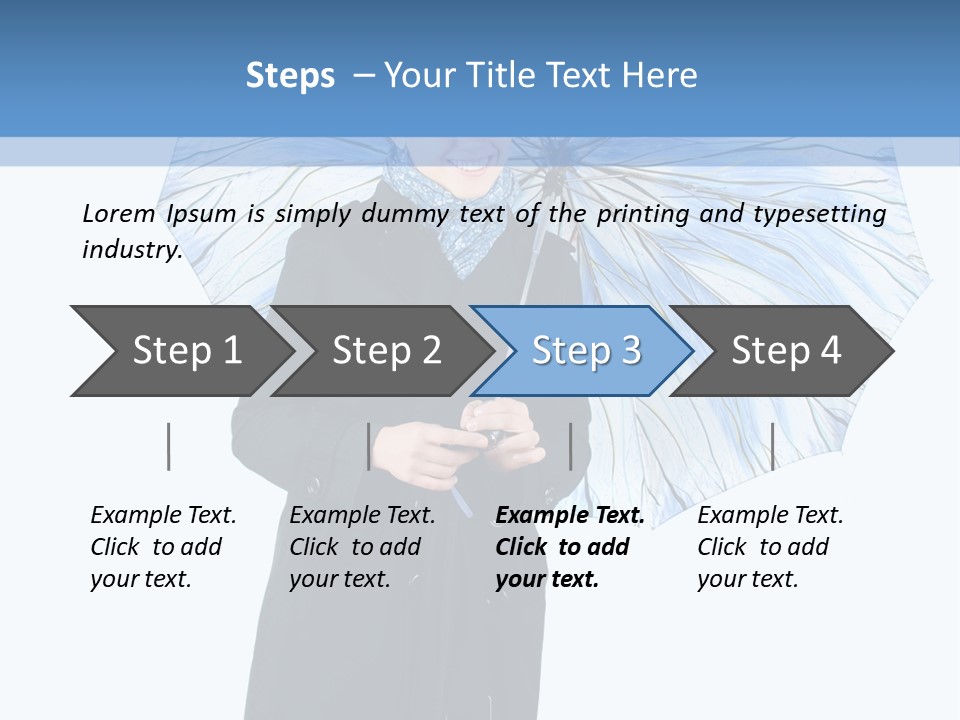 Steps – Your Title Text Here

Lorem Ipsum is simply dummy text of the printing and typesetting industry.

Step 1

Step 2

Step 3

Step 4

Example Text. Click to add your text.

Example Text. Click to add your text.

Example Text. Click to add your text.

Example Text. Click to add your text.